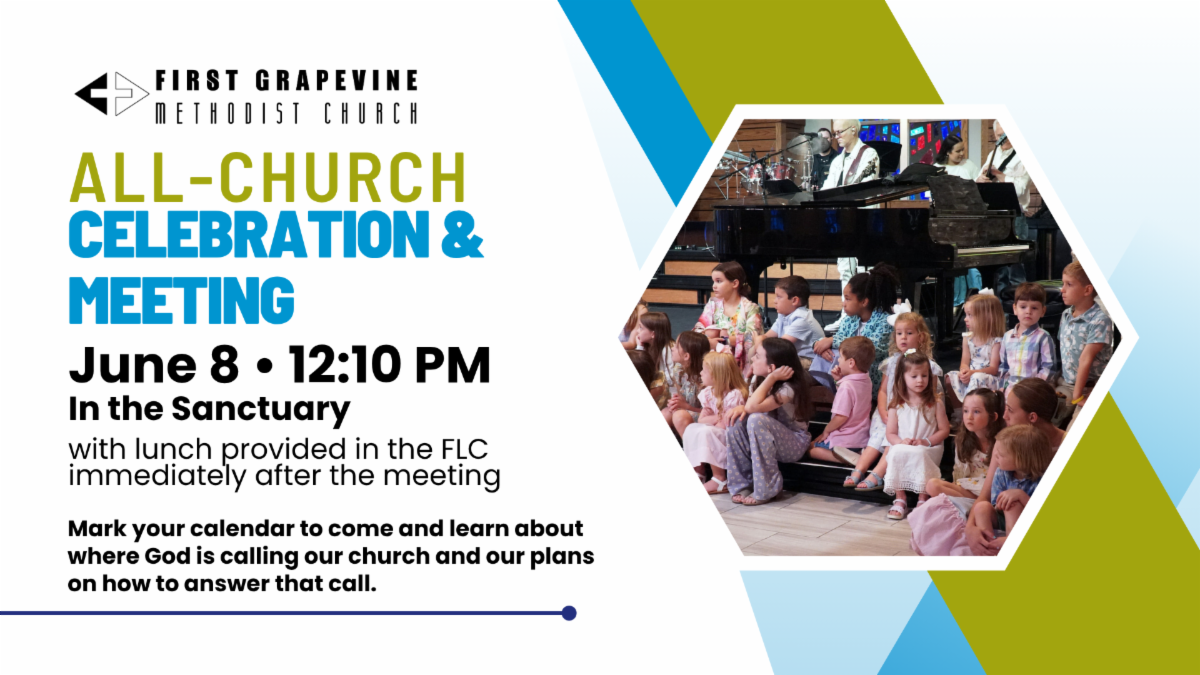 FIRST GRAPEVINE
METHODIST CHURCH

ALL-CHURCH
CELEBRATION &
MEETING

June 8 • 12:10 PM
In the Sanctuary
with lunch provided in the FLC immediately after the meeting

Mark your calendar to come and learn about where God is calling our church and our plans on how to answer that call.